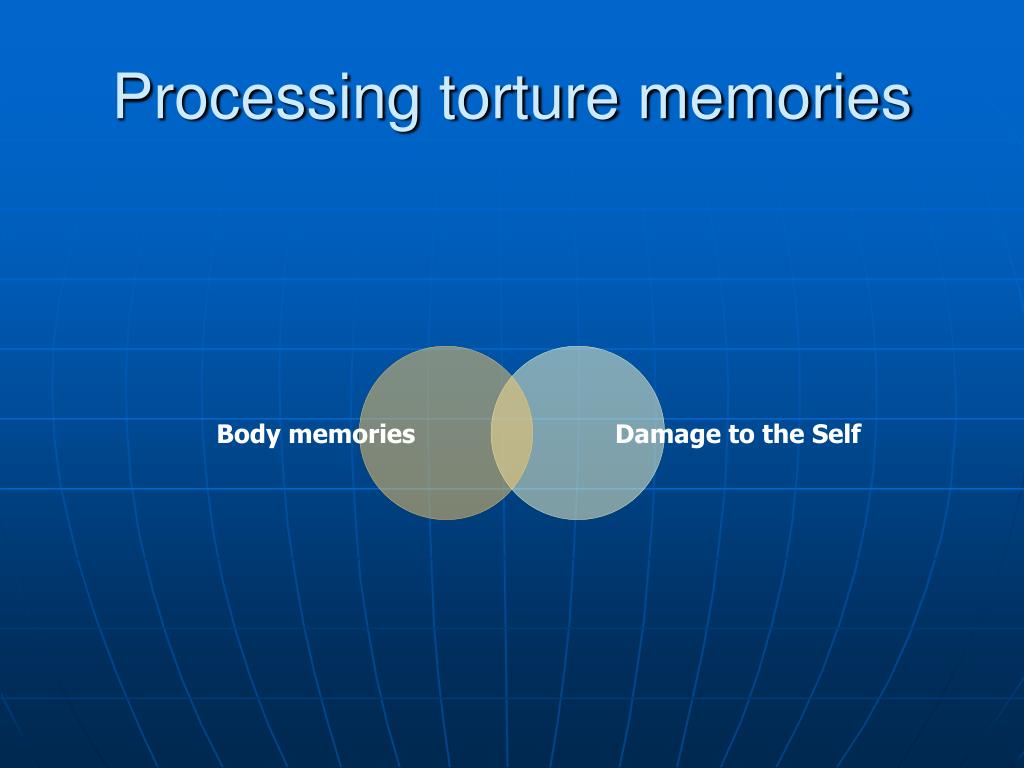 Processing torture memories

Body memories

Damage to the Self